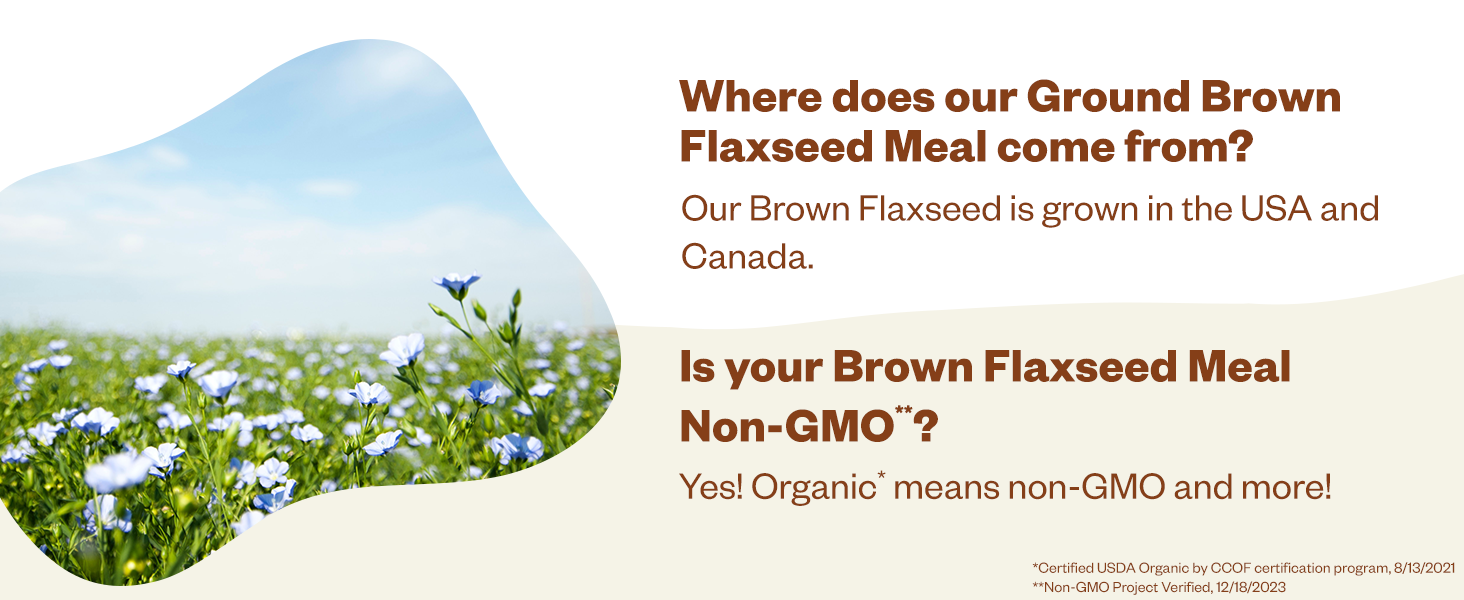 Where does our Ground Brown Flaxseed Meal come from?

Our Brown Flaxseed is grown in the USA and Canada.

Is your Brown Flaxseed Meal Non-GMO**?

Yes! Organic* means non-GMO and more!

*Certified USDA Organic by CCOF certification program, 8/13/2021
**Non-GMO Project Verified, 12/18/2023